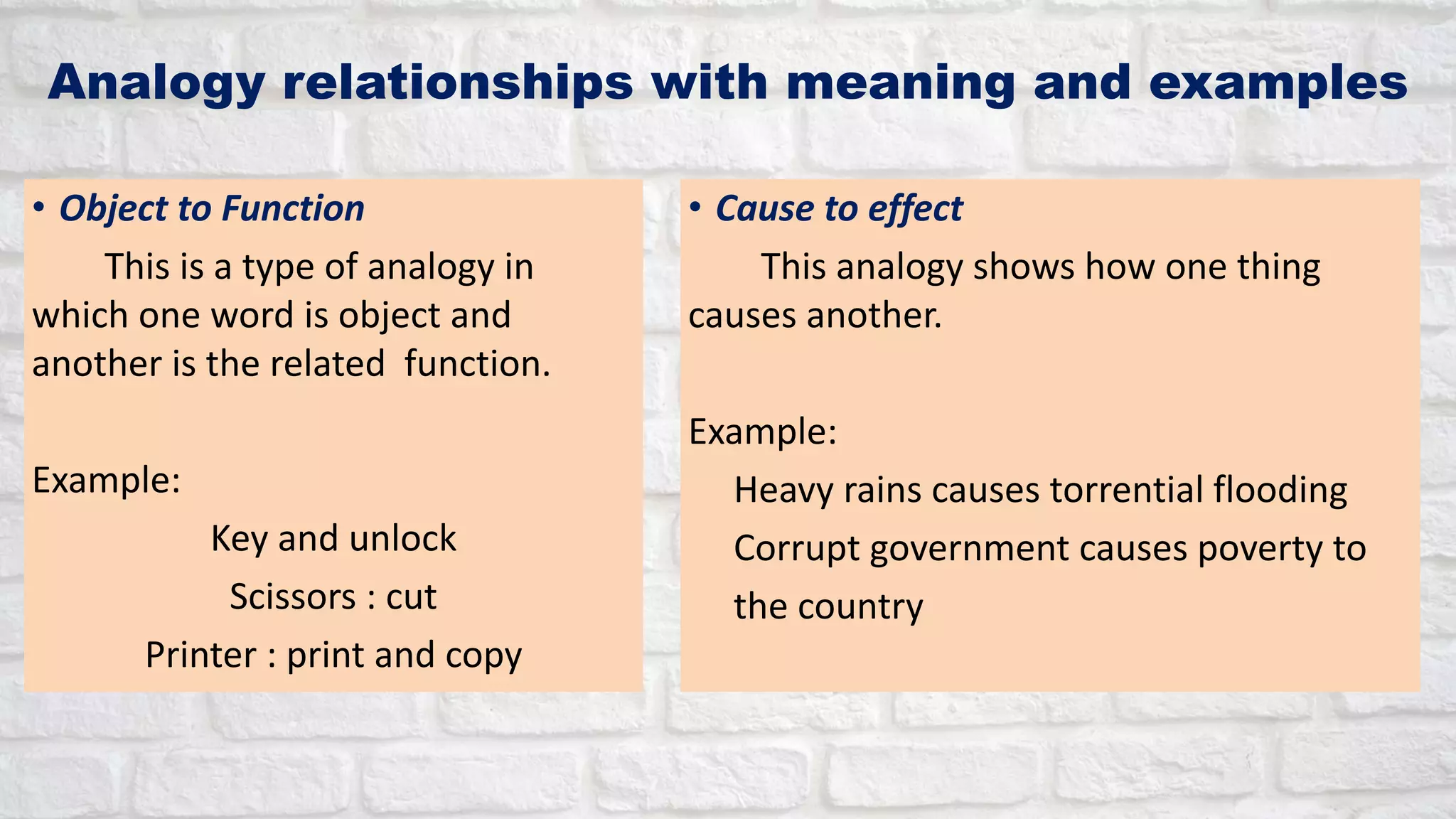 Analogy relationships with meaning and examples

• Object to Function

This is a type of analogy in which one word is object and another is the related function.

Example:

Key and unlock

Scissors : cut

Printer : print and copy

• Cause to effect

This analogy shows how one thing causes another.

Example:

Heavy rains causes torrential flooding

Corrupt government causes poverty to the country